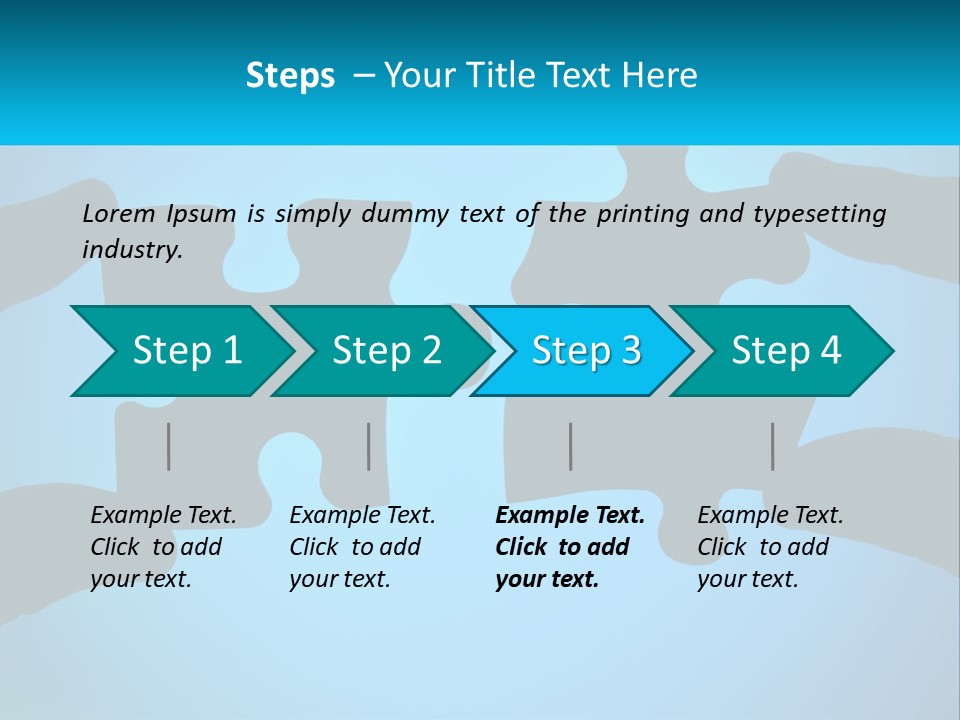 Steps – Your Title Text Here

Lorem Ipsum is simply dummy text of the printing and typesetting industry.

Step 1

Step 2

Step 3

Step 4

Example Text. Click to add your text.

Example Text. Click to add your text.

Example Text. Click to add your text.

Example Text. Click to add your text.